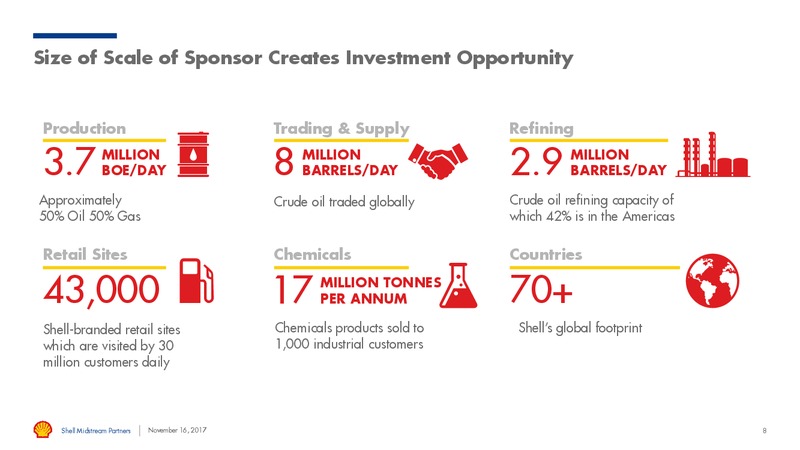 Size of Scale of Sponsor Creates Investment Opportunity

Production

3.7 MILLION BOE/DAY

Approximately 50% Oil 50% Gas

Trading & Supply

8 MILLION BARRELS/DAY

Crude oil traded globally

Refining

2.9 MILLION BARRELS/DAY

Crude oil refining capacity of which 42% is in the Americas

Retail Sites

43,000

Shell-branded retail sites which are visited by 30 million customers daily

Chemicals

17 MILLION TONNES PER ANNUM

Chemicals products sold to 1,000 industrial customers

Countries

70+

Shell's global footprint

Shell Midstream Partners | November 16, 2017

8